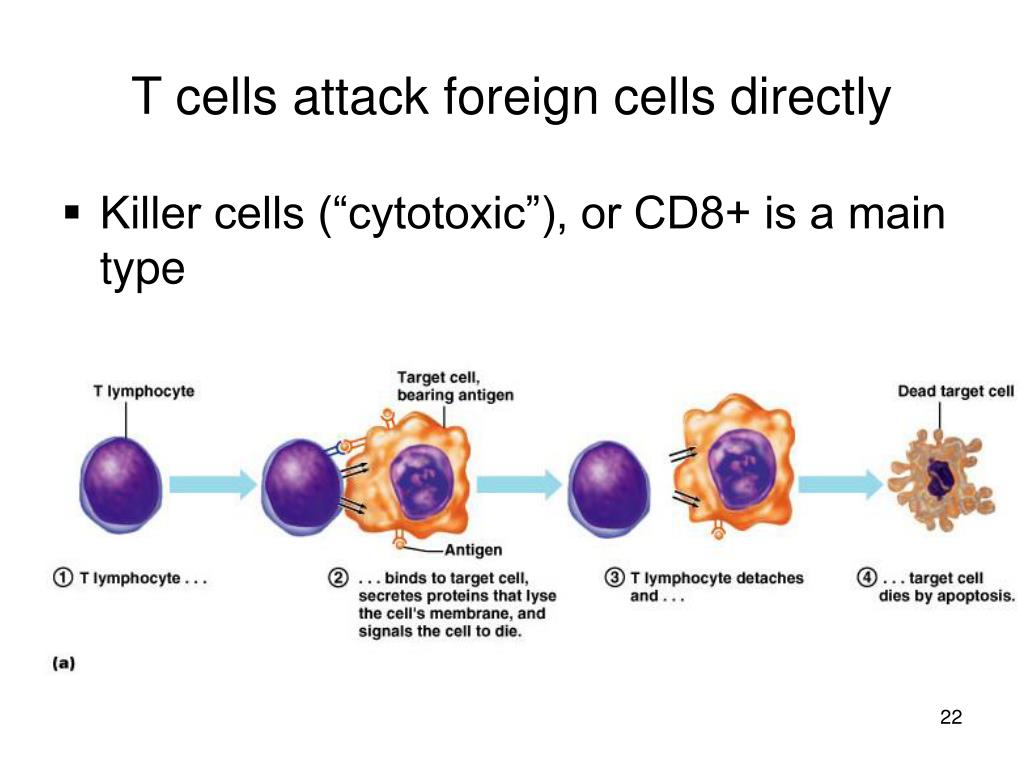 T cells attack foreign cells directly

▪ Killer cells (“cytotoxic”), or CD8+ is a main type

T lymphocyte

Target cell, bearing antigen

Dead target cell

Antigen

① T lymphocyte . . .

② . . . binds to target cell, secretes proteins that lyse the cell's membrane, and signals the cell to die.

③ T lymphocyte detaches and . . .

④ . . . target cell dies by apoptosis.

(a)

22